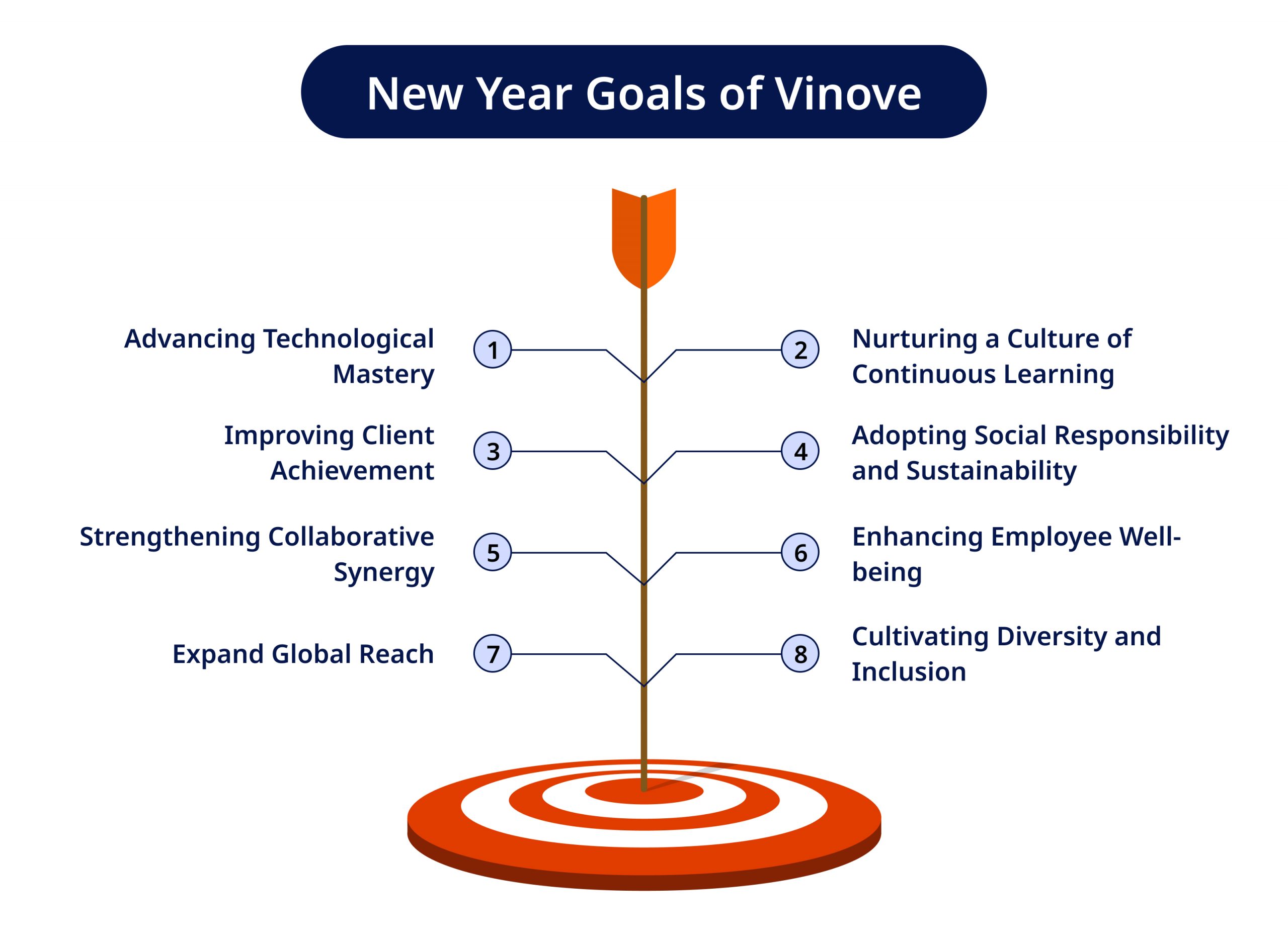 New Year Goals of Vinove

1 Advancing Technological Mastery

2 Nurturing a Culture of Continuous Learning

3 Improving Client Achievement

4 Adopting Social Responsibility and Sustainability

5 Strengthening Collaborative Synergy

6 Enhancing Employee Well-being

7 Expand Global Reach

8 Cultivating Diversity and Inclusion